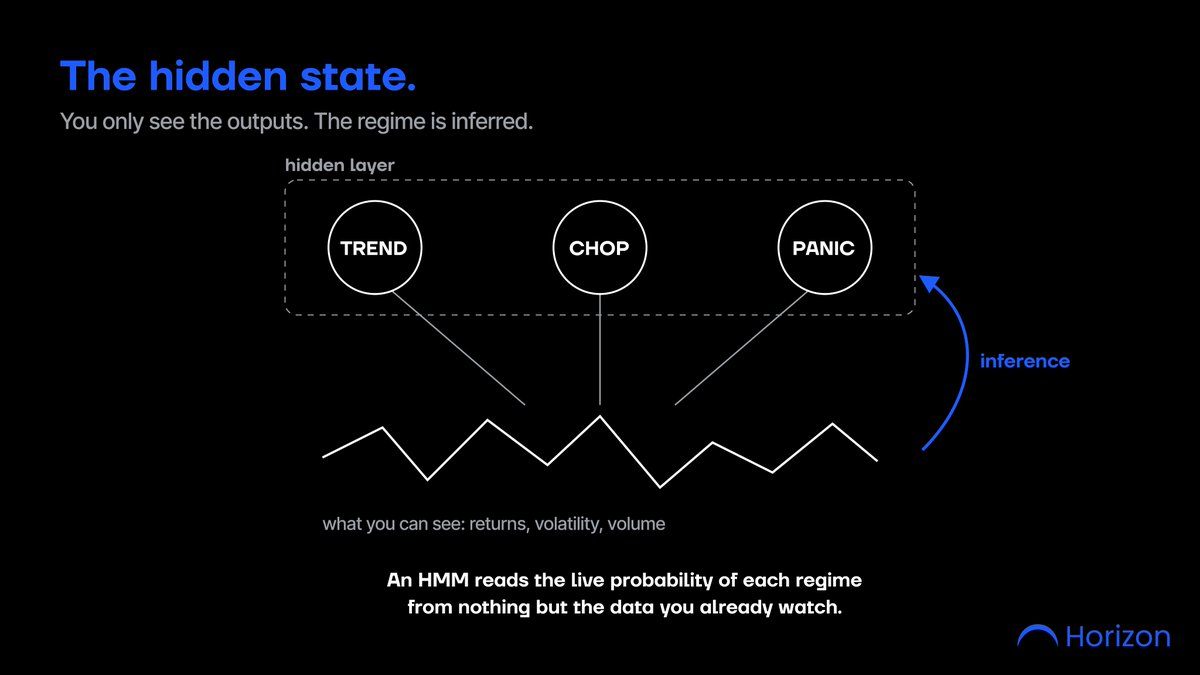 The hidden state.

You only see the outputs. The regime is inferred.

hidden layer

TREND

CHOP

PANIC

inference

what you can see: returns, volatility, volume

An HMM reads the live probability of each regime from nothing but the data you already watch.

Horizon